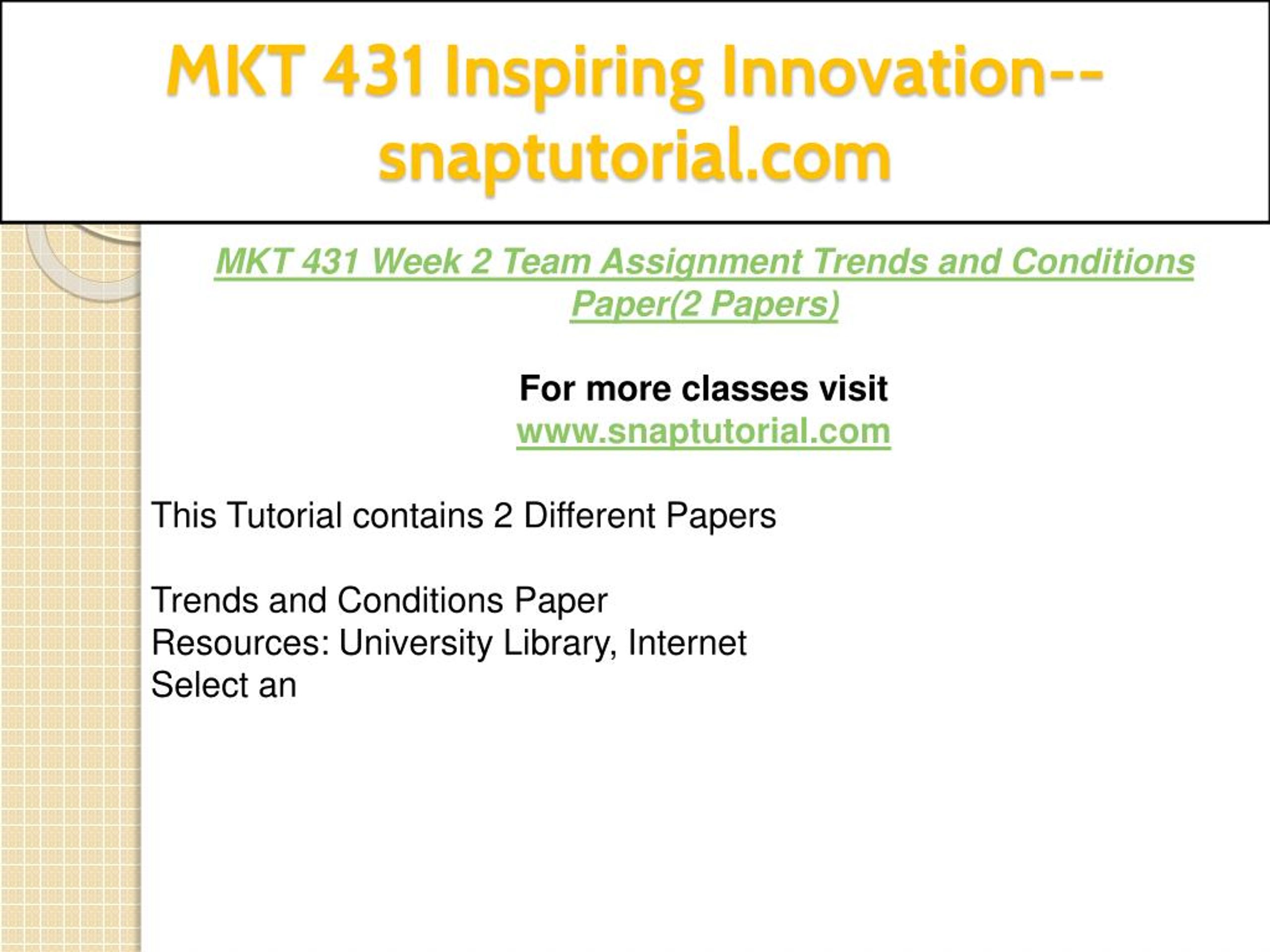 MKT 431 Inspiring Innovation--snaptutorial.com

MKT 431 Week 2 Team Assignment Trends and Conditions Paper(2 Papers)

For more classes visit
www.snaptutorial.com

This Tutorial contains 2 Different Papers

Trends and Conditions Paper
Resources: University Library, Internet
Select an